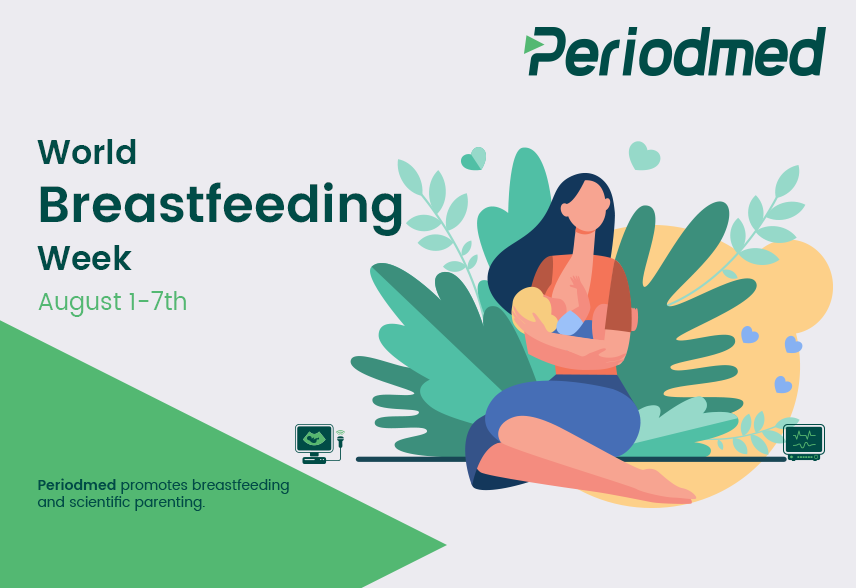 Periodmed

World
Breastfeeding
Week

August 1-7th

Periodmed promotes breastfeeding and scientific parenting.